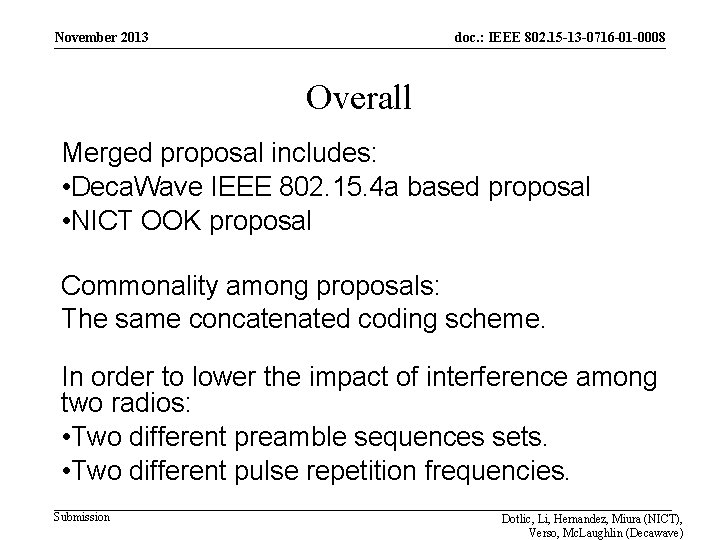 November 2013

doc.: IEEE 802.15-13-0716-01-0008

Overall

Merged proposal includes:
•DecaWave IEEE 802.15.4a based proposal
•NICT OOK proposal

Commonality among proposals:
The same concatenated coding scheme.

In order to lower the impact of interference among two radios:
•Two different preamble sequences sets.
•Two different pulse repetition frequencies.

Submission

Dotlic, Li, Hernandez, Miura (NICT), Verso, McLaughlin (Decawave)